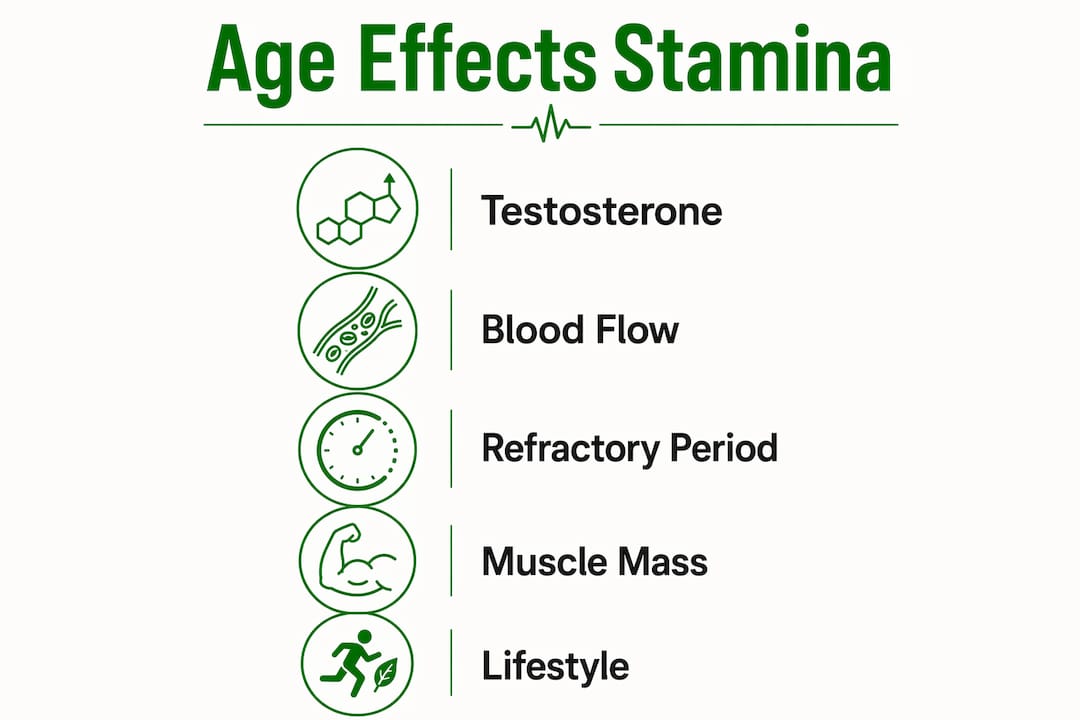 Age Effects Stamina

Testosterone

Blood Flow

Refractory Period

Muscle Mass

Lifestyle